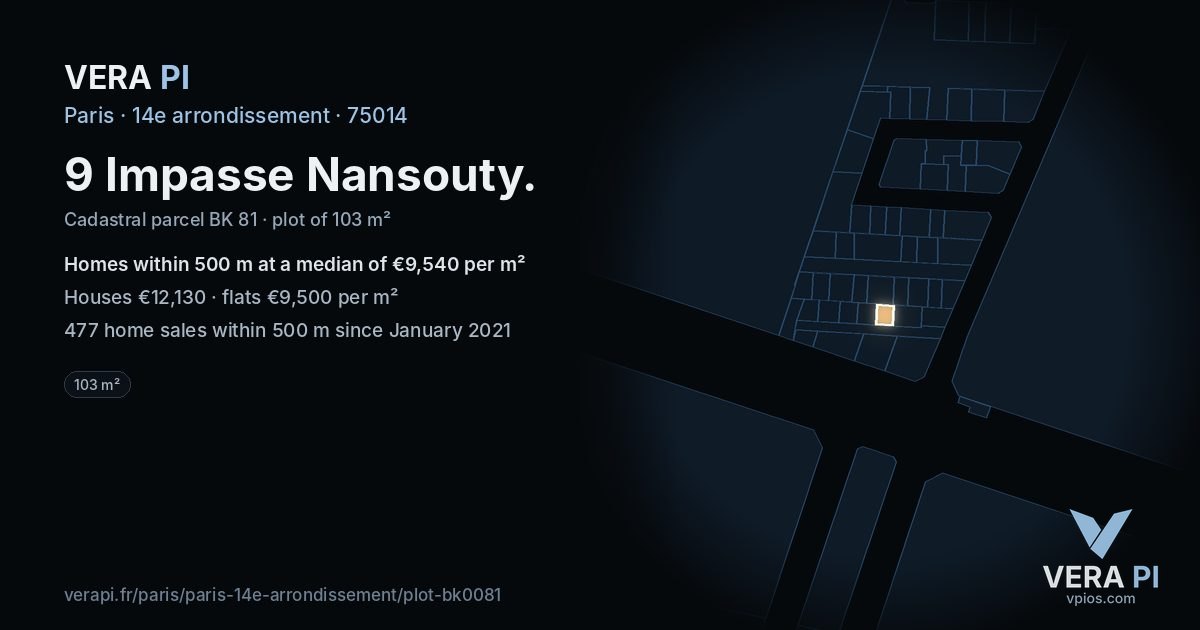 VERA PI
Paris · 14e arrondissement · 75014

9 Impasse Nansouty.

Cadastral parcel BK 81 · plot of 103 m²

Homes within 500 m at a median of €9,540 per m²

Houses €12,130 · flats €9,500 per m²

477 home sales within 500 m since January 2021

103 m²

verapi.fr/paris/paris-14e-arrondissement/plot-bk0081

VERA PI
vpios.com